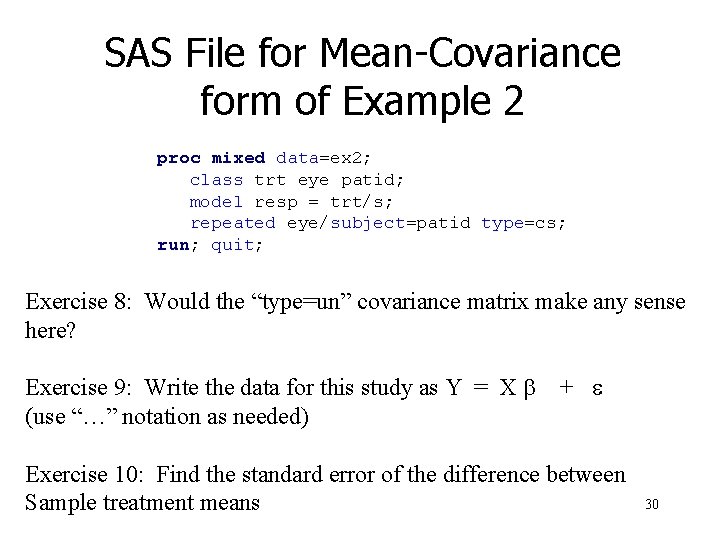 SAS File for Mean-Covariance form of Example 2

proc mixed data=ex2;
class trt eye patid;
model resp = trt/s;
repeated eye/subject=patid type=cs;
run; quit;

Exercise 8: Would the “type=un” covariance matrix make any sense here?

Exercise 9: Write the data for this study as $Y = X\beta + \varepsilon$ (use “…” notation as needed)

Exercise 10: Find the standard error of the difference between Sample treatment means

30